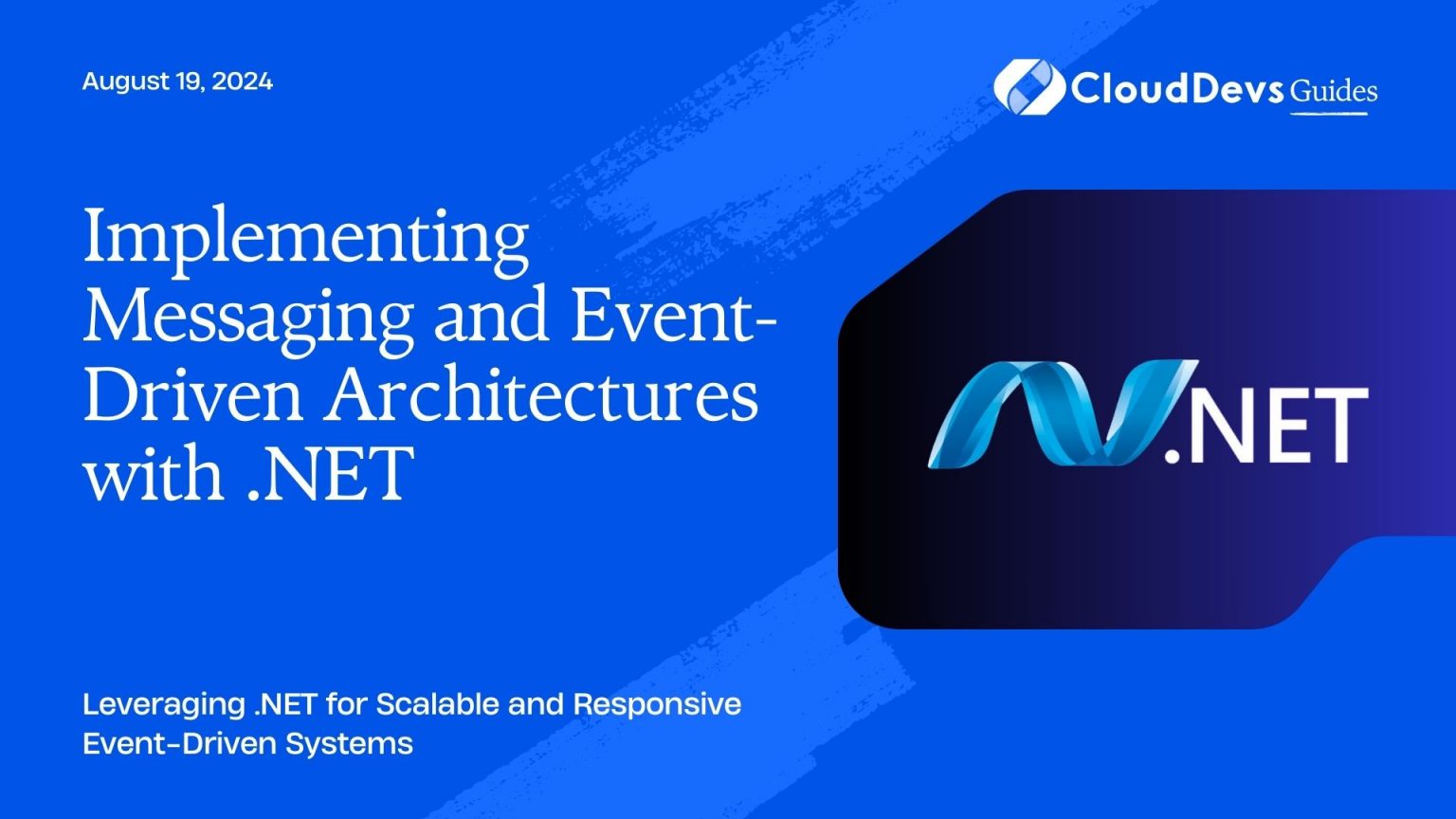 August 19, 2024

CloudDevs Guides

Implementing Messaging and Event-Driven Architectures with .NET

.NET

Leveraging .NET for Scalable and Responsive Event-Driven Systems